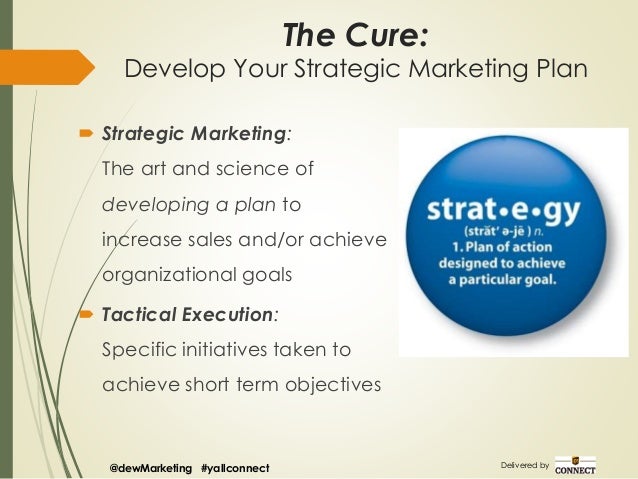 The Cure:
Develop Your Strategic Marketing Plan

Strategic Marketing:
The art and science of developing a plan to increase sales and/or achieve organizational goals

Tactical Execution:
Specific initiatives taken to achieve short term objectives

strat•e•gy
(străt' ə-jē ) n.
1. Plan of action designed to achieve a particular goal.

@dewMarketing #yallconnect

Delivered by CONNECT